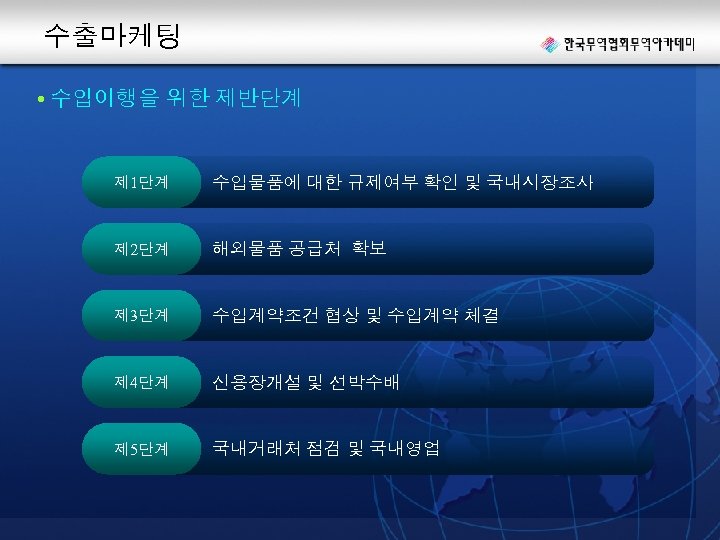 수출마케팅

한국무역협회무역아카데미

• 수입이행을 위한 제반단계

제1단계 수입물품에 대한 규제여부 확인 및 국내시장조사

제2단계 해외물품 공급처 확보

제3단계 수입계약조건 협상 및 수입계약 체결

제4단계 신용장개설 및 선박수배

제5단계 국내거래처 점검 및 국내영업